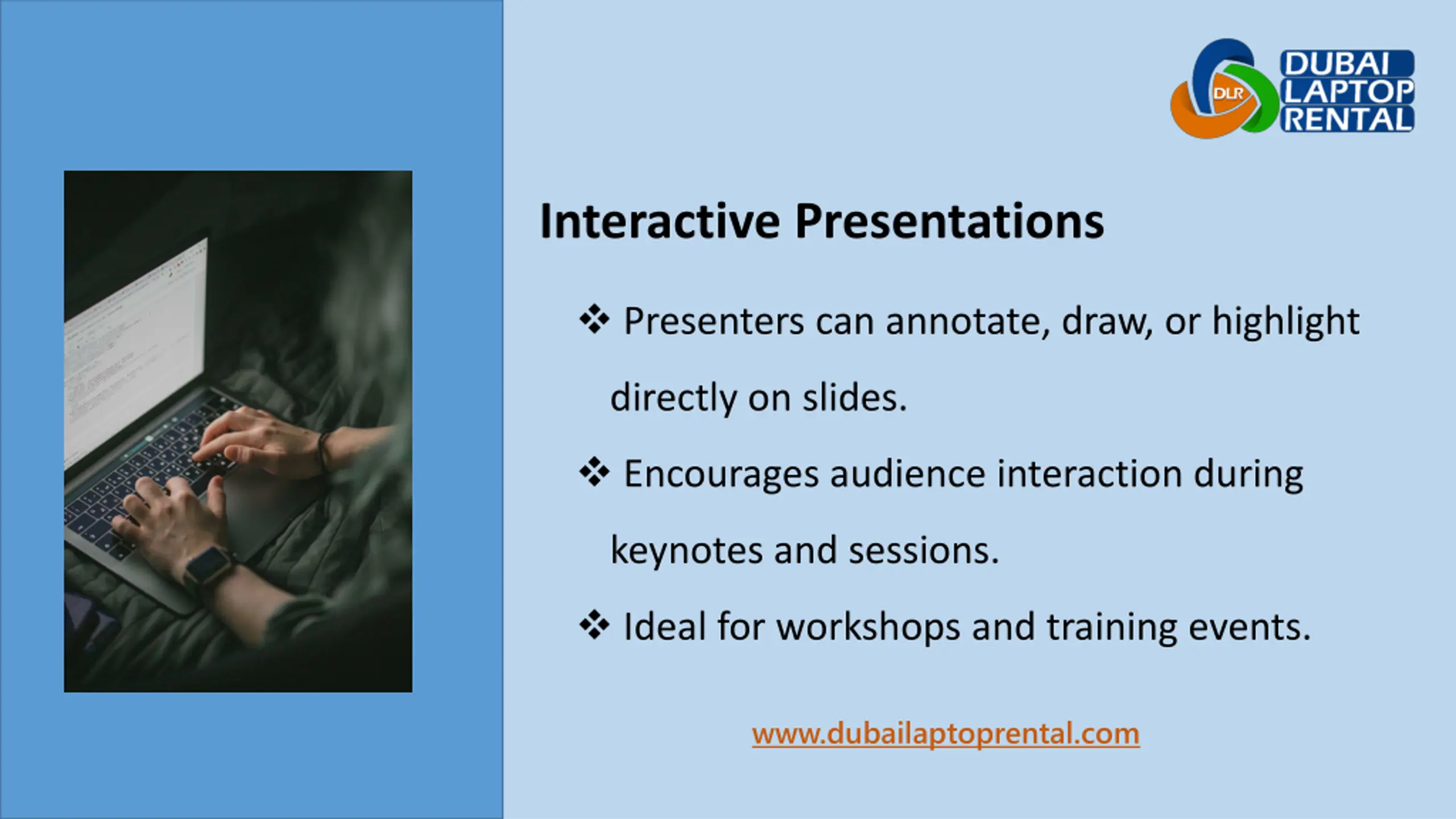 DLR DUBAI LAPTOP RENTAL

Interactive Presentations

❖ Presenters can annotate, draw, or highlight directly on slides.

❖ Encourages audience interaction during keynotes and sessions.

❖ Ideal for workshops and training events.

www.dubailaptoprental.com